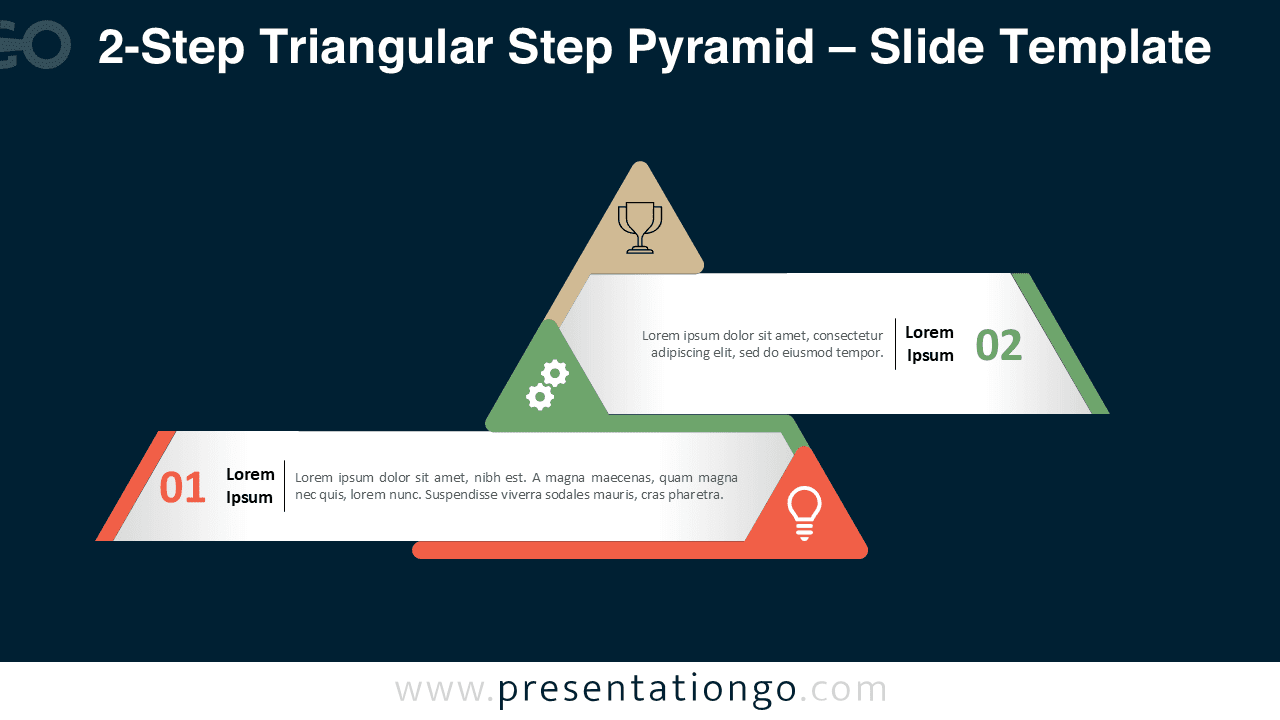 2-Step Triangular Step Pyramid – Slide Template

Lorem ipsum dolor sit amet, consectetur adipiscing elit, sed do eiusmod tempor.

Lorem Ipsum

02

01

Lorem Ipsum

Lorem ipsum dolor sit amet, nibh est. A magna maecenas, quam magna nec quis, lorem nunc. Suspendisse viverra sodales mauris, cras pharetra.

www.presentationgo.com